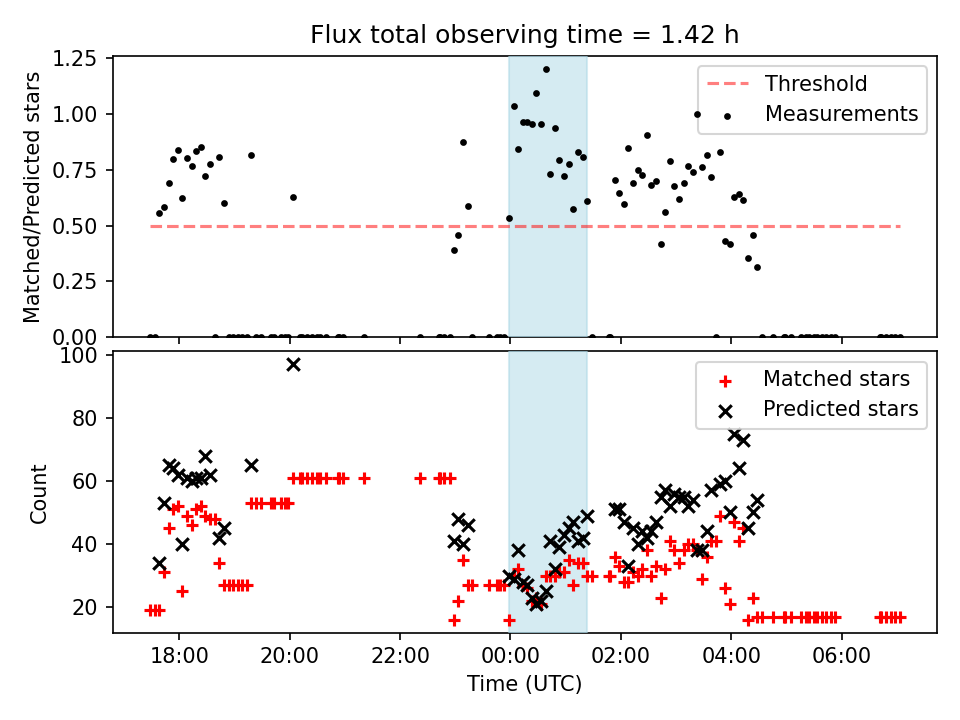 Flux total observing time = 1.42 h

Matched/Predicted stars

1.25
1.00
0.75
0.50
0.25
0.00

Threshold
Measurements

Count

100
80
60
40
20

Matched stars
Predicted stars

18:00
20:00
22:00
00:00
02:00
04:00
06:00

Time (UTC)